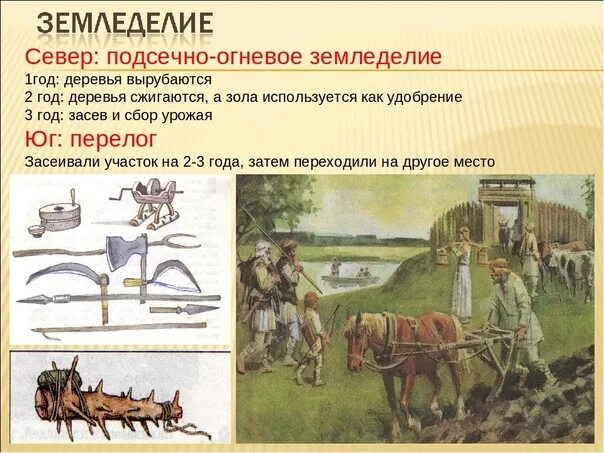 ЗЕМЛЕДЕЛИЕ

Север: подсечно-огневое земледелие

1год: деревья вырубаются
2 год: деревья сжигаются, а зола используется как удобрение
3 год: засев и сбор урожая

Юг: перелог

Засеивали участок на 2-3 года, затем переходили на другое место